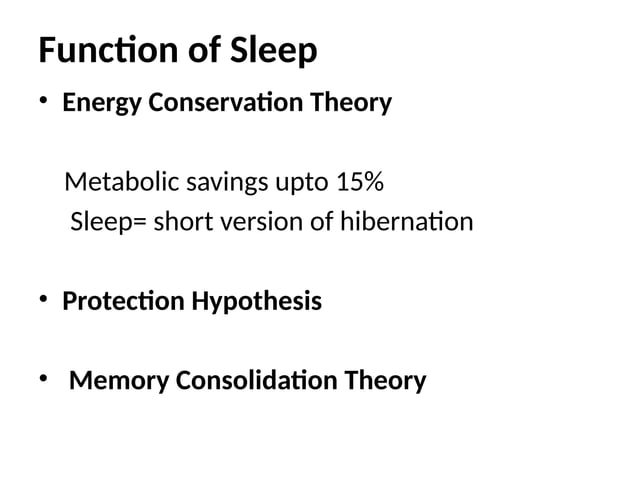 Function of Sleep

• Energy Conservation Theory

Metabolic savings upto 15%
Sleep= short version of hibernation

• Protection Hypothesis

• Memory Consolidation Theory